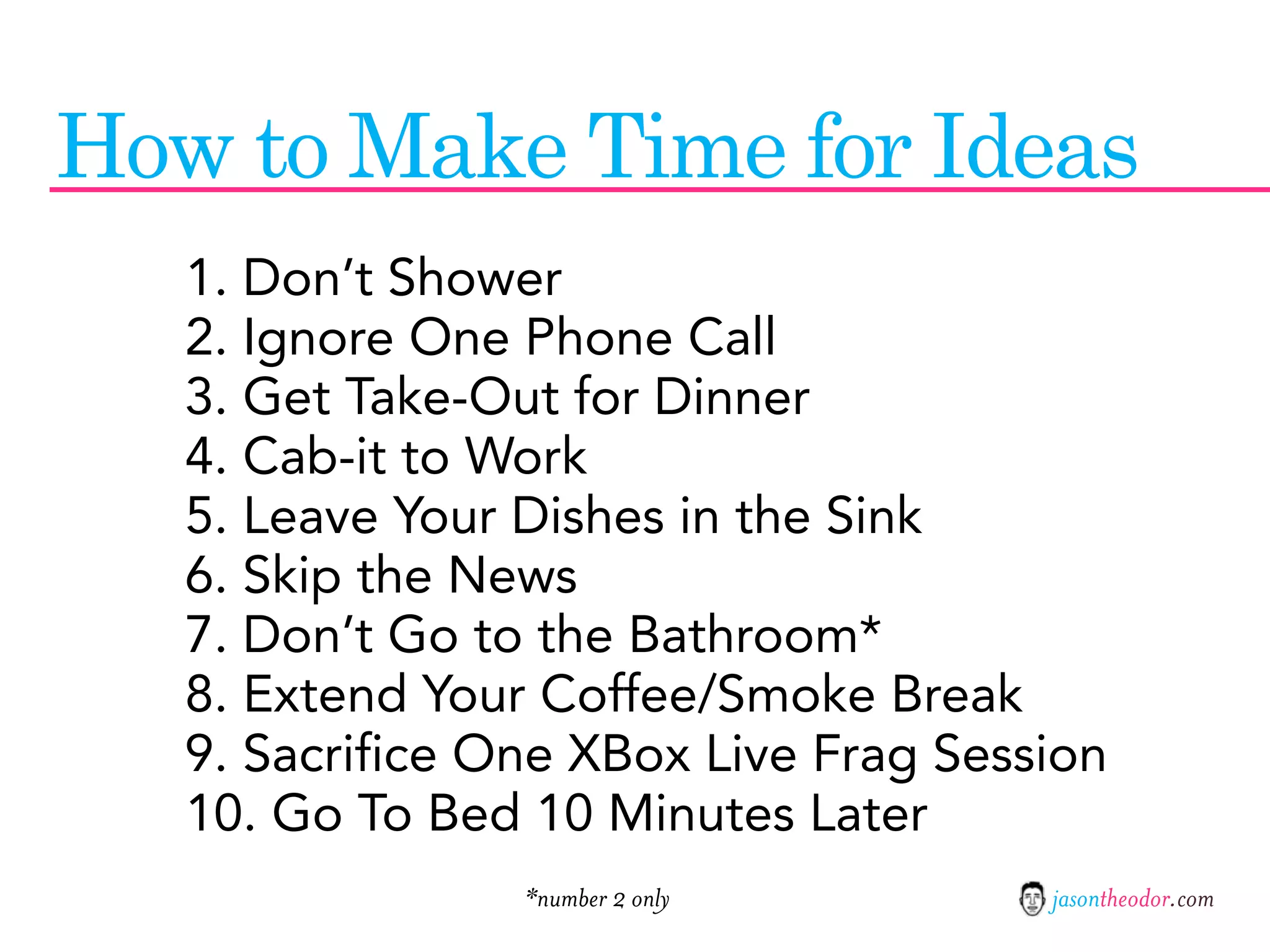 How to Make Time for Ideas

1. Don't Shower
2. Ignore One Phone Call
3. Get Take-Out for Dinner
4. Cab-it to Work
5. Leave Your Dishes in the Sink
6. Skip the News
7. Don't Go to the Bathroom*
8. Extend Your Coffee/Smoke Break
9. Sacrifice One XBox Live Frag Session
10. Go To Bed 10 Minutes Later

*number 2 only

jasontheodor.com